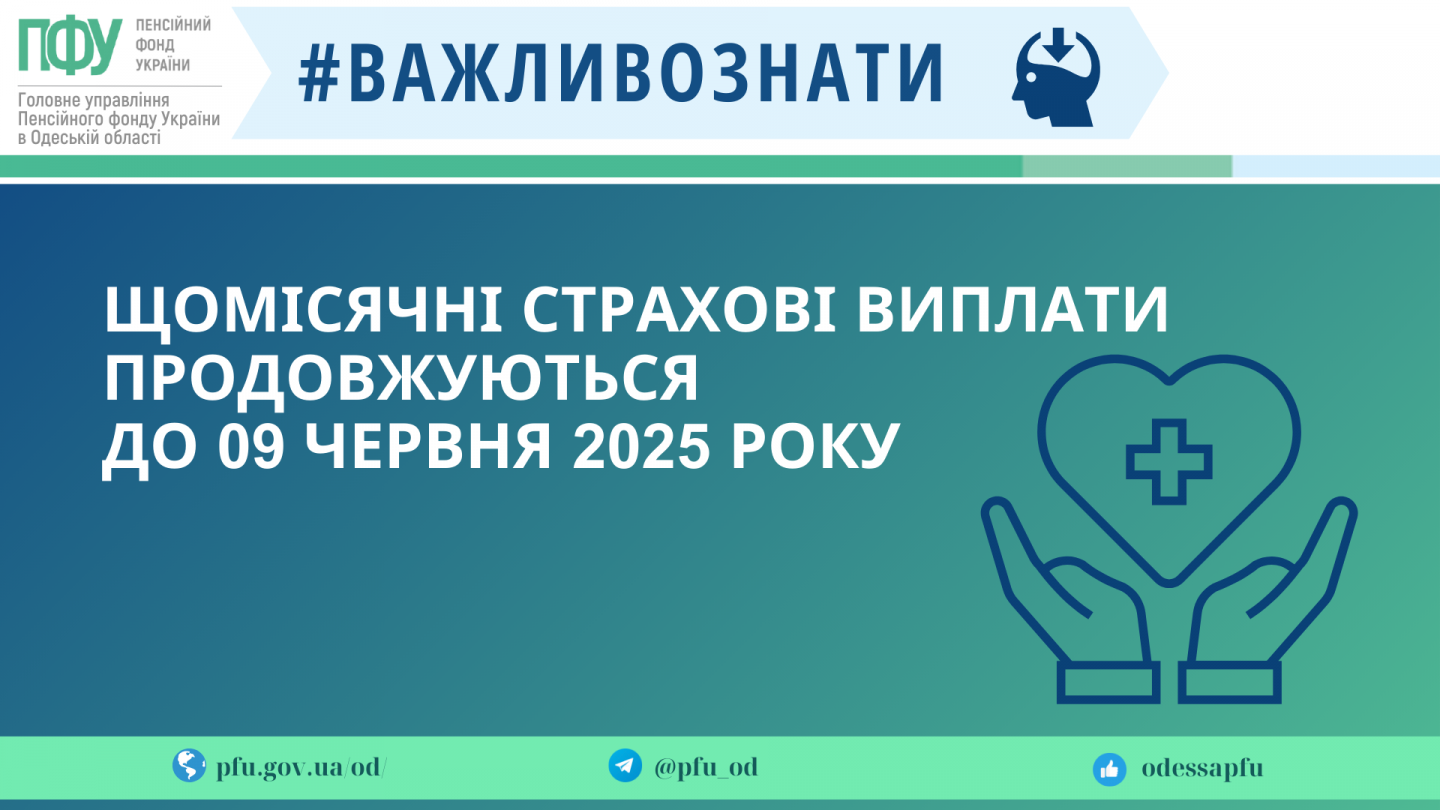 ПФУ ПЕНСІЙНИЙ ФОНД УКРАЇНИ

Головне управління Пенсійного фонду України в Одеській області

#ВАЖЛИВОЗНАТИ

ЩОМІСЯЧНІ СТРАХОВІ ВИПЛАТИ ПРОДОВЖУЮТЬСЯ ДО 09 ЧЕРВНЯ 2025 РОКУ

pfu.gov.ua/od/

@pfu_od

odessapfu